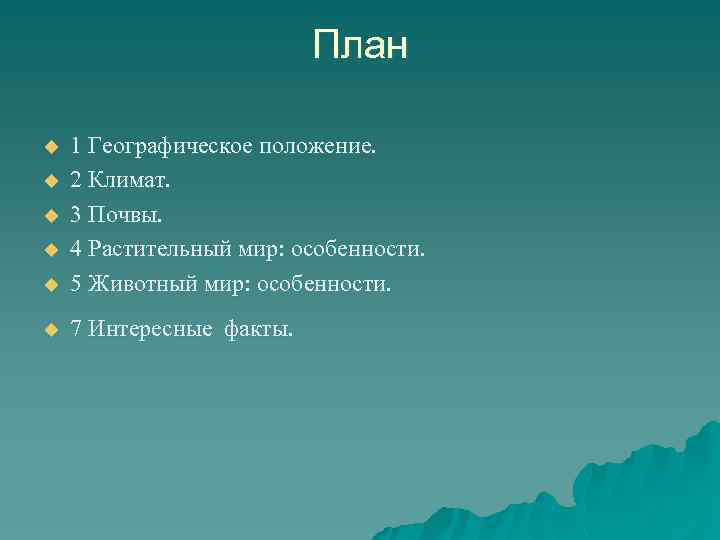 План

1 Географическое положение.
2 Климат.
3 Почвы.
4 Растительный мир: особенности.
5 Животный мир: особенности.
7 Интересные факты.